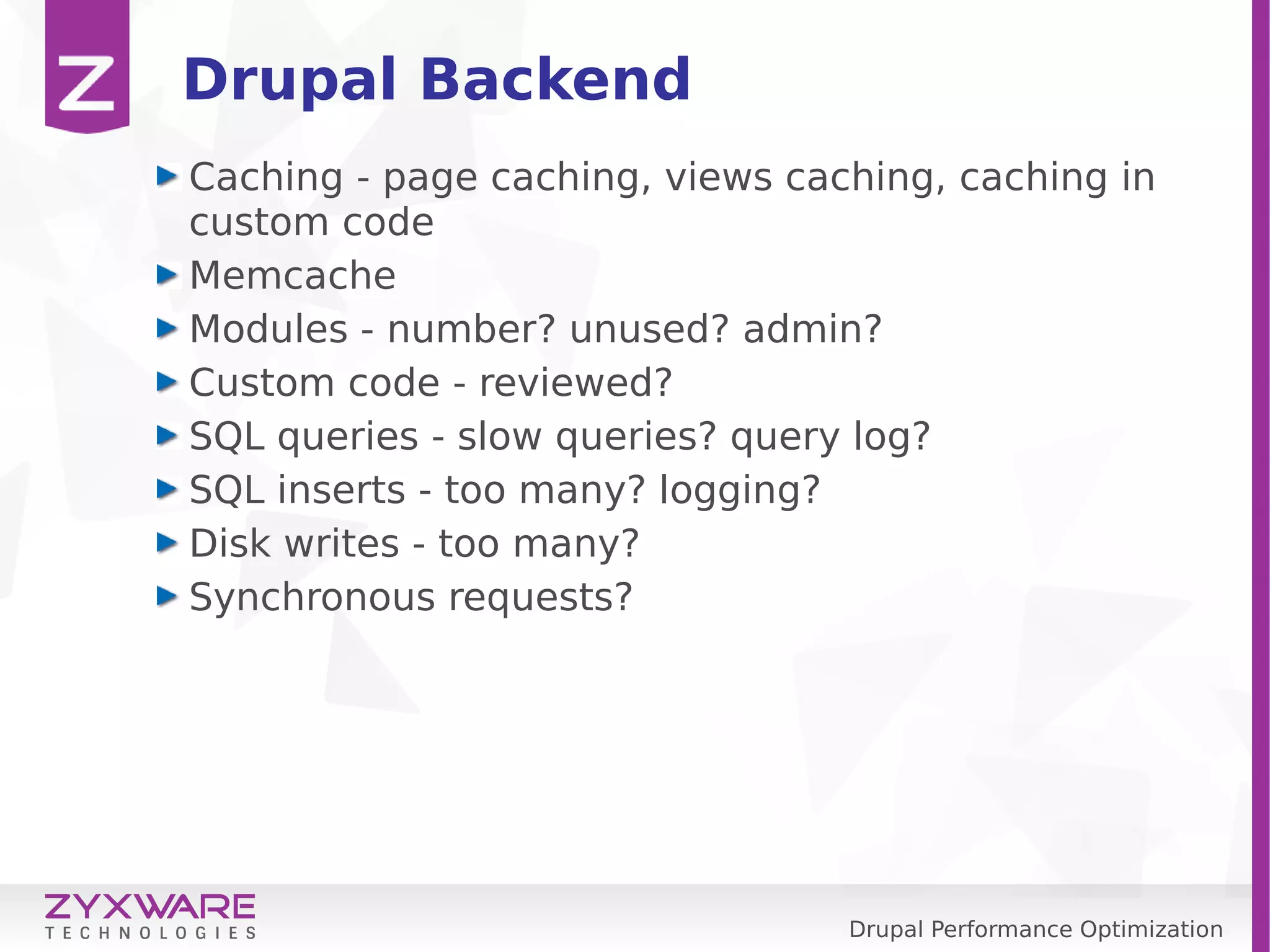 Z

Drupal Backend

Caching - page caching, views caching, caching in custom code

Memcache

Modules - number? unused? admin?

Custom code - reviewed?

SQL queries - slow queries? query log?

SQL inserts - too many? logging?

Disk writes - too many?

Synchronous requests?

ZYXWARE
TECHNOLOGIES

Drupal Performance Optimization